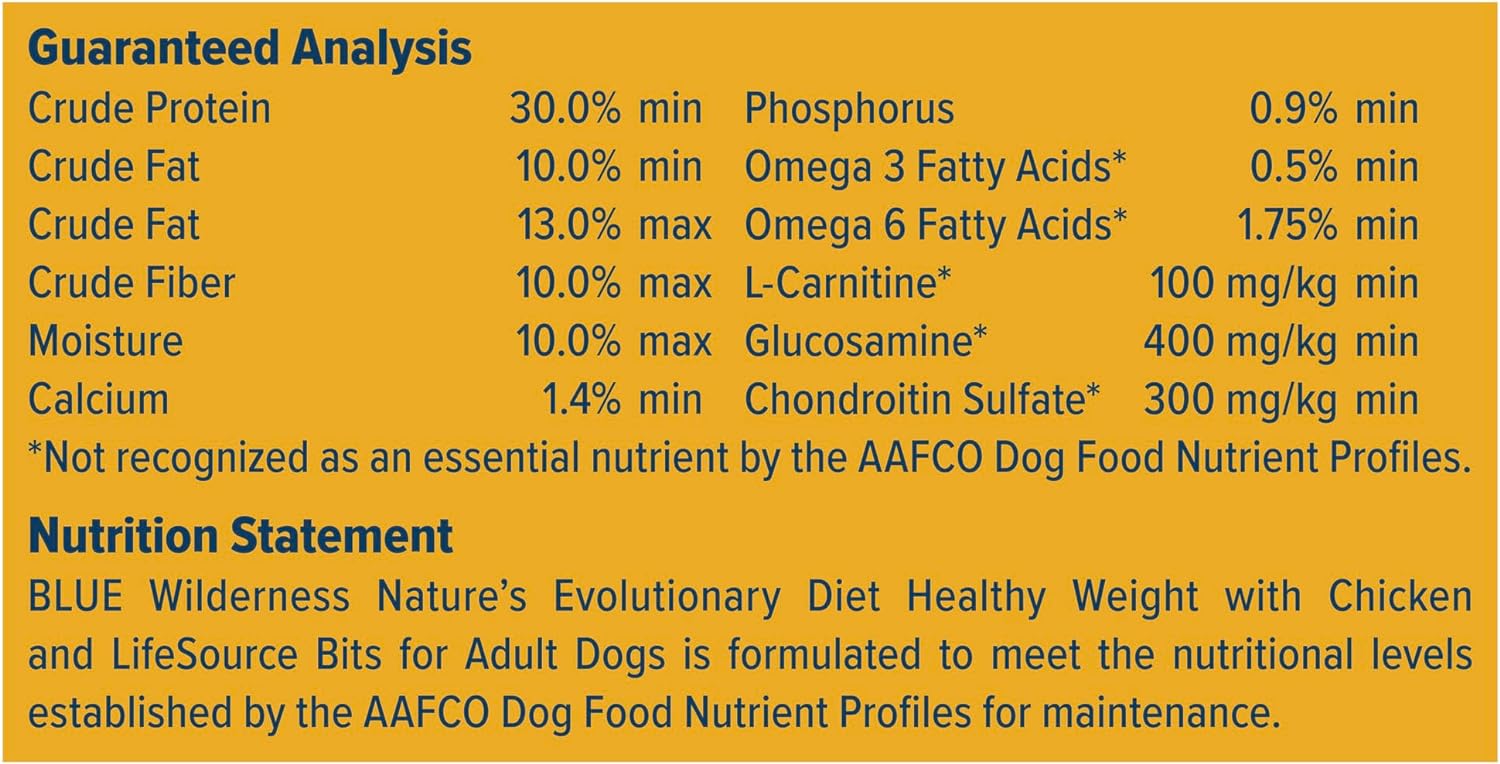 Guaranteed Analysis

| | | | |
|---|---|---|---|
| Crude Protein | 30.0% min | Phosphorus | 0.9% min |
| Crude Fat | 10.0% min | Omega 3 Fatty Acids* | 0.5% min |
| Crude Fat | 13.0% max | Omega 6 Fatty Acids* | 1.75% min |
| Crude Fiber | 10.0% max | L-Carnitine* | 100 mg/kg min |
| Moisture | 10.0% max | Glucosamine* | 400 mg/kg min |
| Calcium | 1.4% min | Chondroitin Sulfate* | 300 mg/kg min |

*Not recognized as an essential nutrient by the AAFCO Dog Food Nutrient Profiles.

Nutrition Statement

BLUE Wilderness Nature's Evolutionary Diet Healthy Weight with Chicken and LifeSource Bits for Adult Dogs is formulated to meet the nutritional levels established by the AAFCO Dog Food Nutrient Profiles for maintenance.